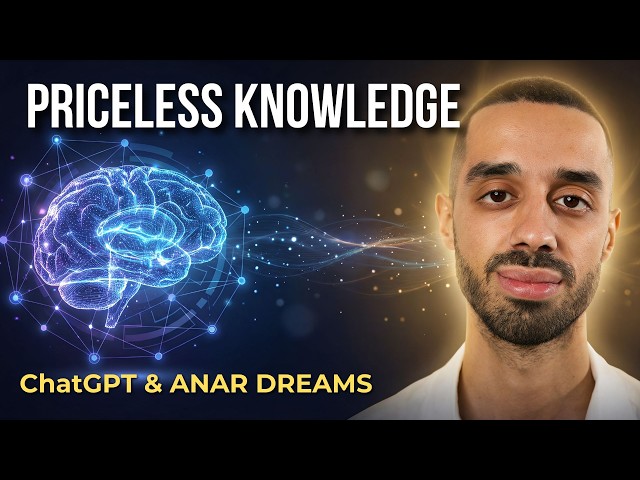 PRICELESS KNOWLEDGE

ChatGPT & ANAR DREAMS